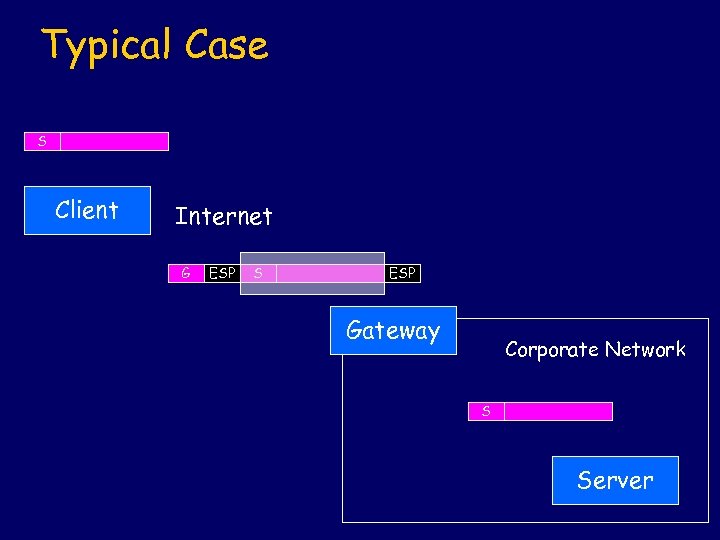 Typical Case

S

Client

Internet

G ESP S ESP

Gateway

Corporate Network

S

Server